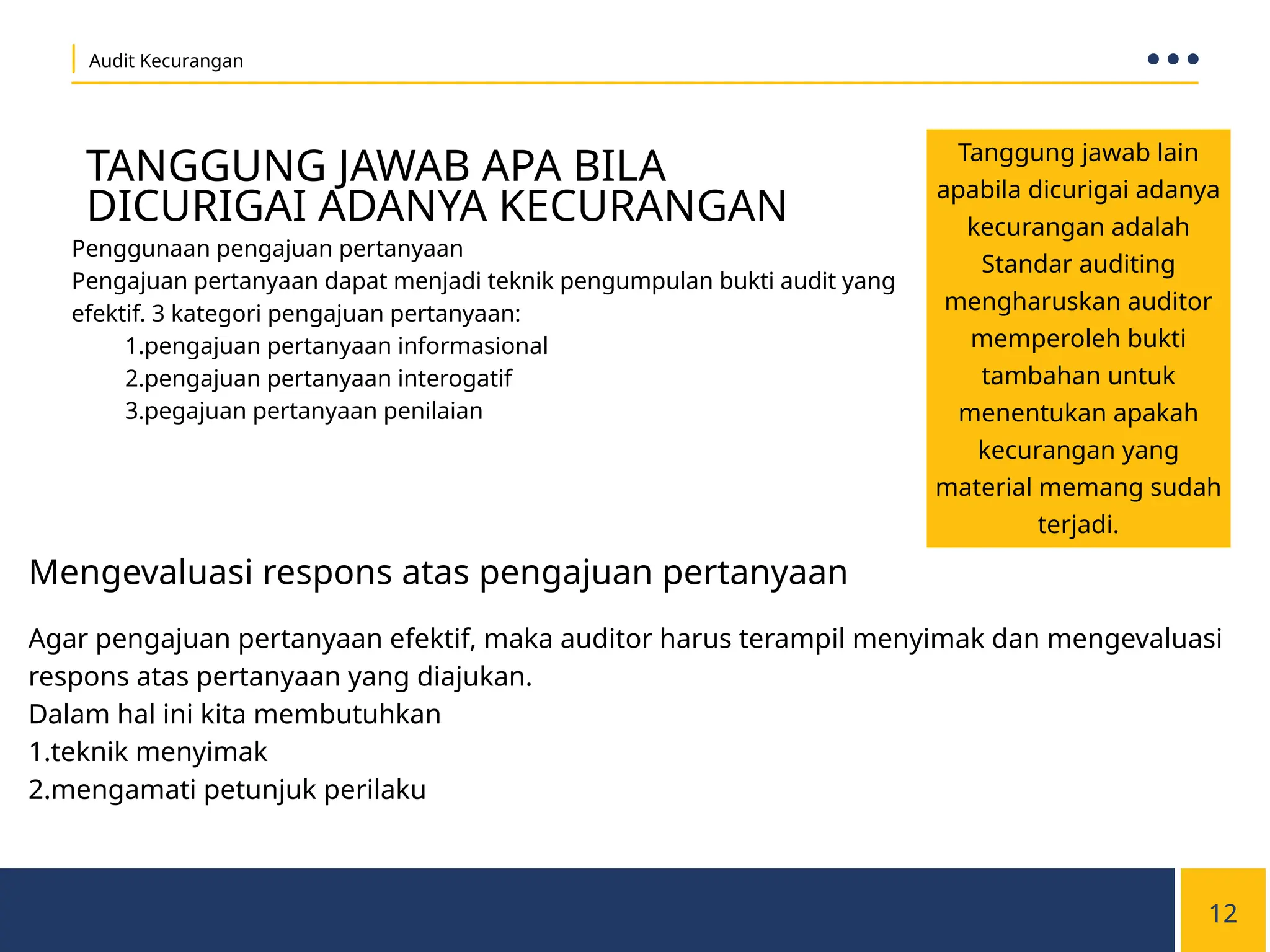 Audit Kecurangan

TANGGUNG JAWAB APA BILA DICURIGAI ADANYA KECURANGAN

Penggunaan pengajuan pertanyaan
Pengajuan pertanyaan dapat menjadi teknik pengumpulan bukti audit yang efektif. 3 kategori pengajuan pertanyaan:
1.pengajuan pertanyaan informasional
2.pengajuan pertanyaan interogatif
3.pegajuan pertanyaan penilaian

Tanggung jawab lain apabila dicurigai adanya kecurangan adalah Standar auditing mengharuskan auditor memperoleh bukti tambahan untuk menentukan apakah kecurangan yang material memang sudah terjadi.

Mengevaluasi respons atas pengajuan pertanyaan

Agar pengajuan pertanyaan efektif, maka auditor harus terampil menyimak dan mengevaluasi respons atas pertanyaan yang diajukan.
Dalam hal ini kita membutuhkan
1.teknik menyimak
2.mengamati petunjuk perilaku

12